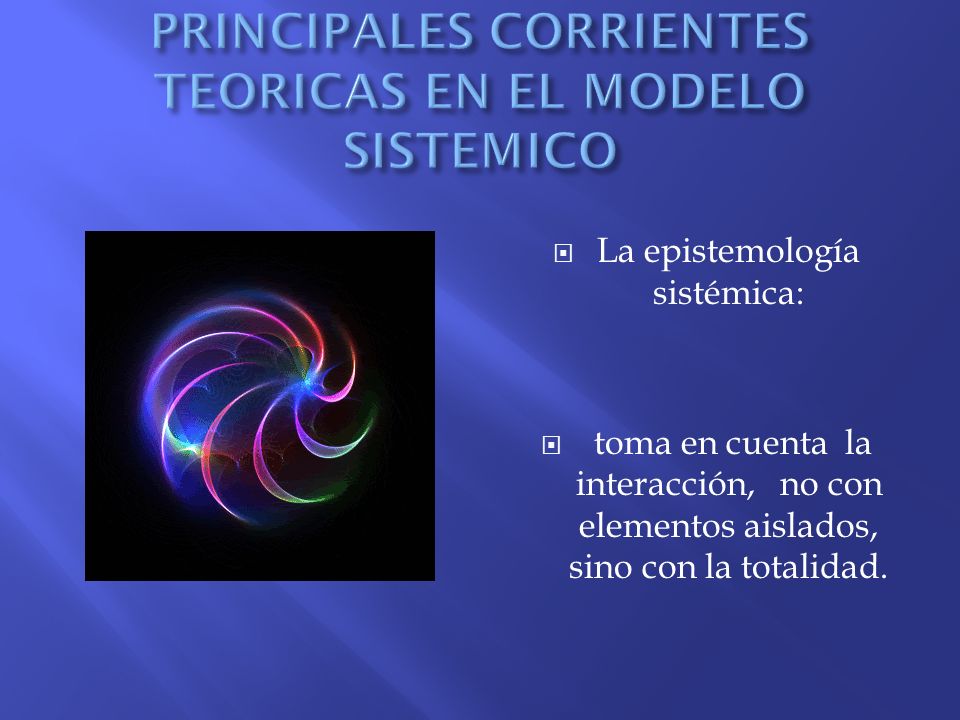 PRINCIPALES CORRIENTES TEORICAS EN EL MODELO SISTEMICO

La epistemología sistémica:

toma en cuenta la interacción, no con elementos aislados, sino con la totalidad.